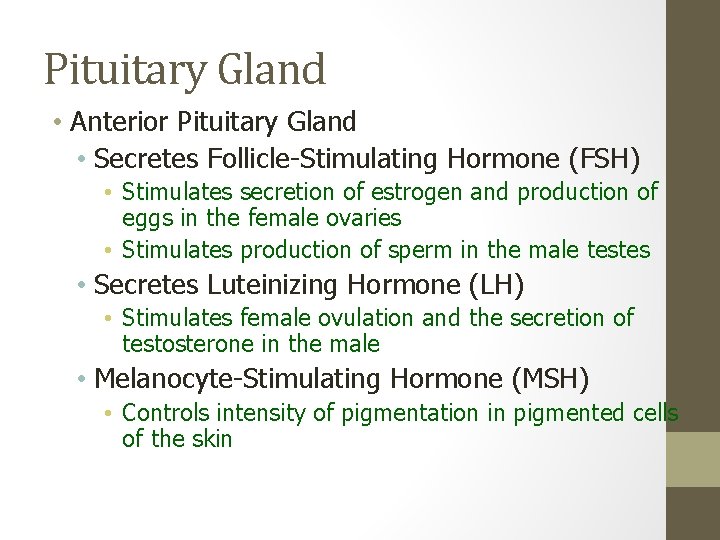 Pituitary Gland

• Anterior Pituitary Gland
  • Secretes Follicle-Stimulating Hormone (FSH)
    • Stimulates secretion of estrogen and production of eggs in the female ovaries
    • Stimulates production of sperm in the male testes
  • Secretes Luteinizing Hormone (LH)
    • Stimulates female ovulation and the secretion of testosterone in the male
  • Melanocyte-Stimulating Hormone (MSH)
    • Controls intensity of pigmentation in pigmented cells of the skin